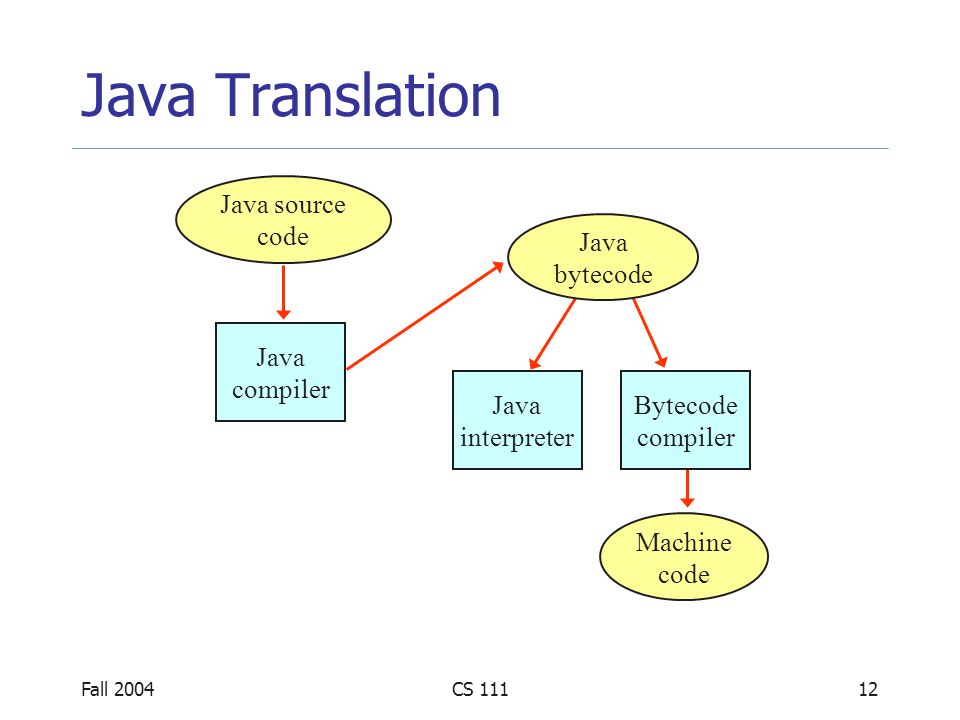 Java Translation

Java source code

Java compiler

Java bytecode

Java interpreter

Bytecode compiler

Machine code

Fall 2004

CS 111

12